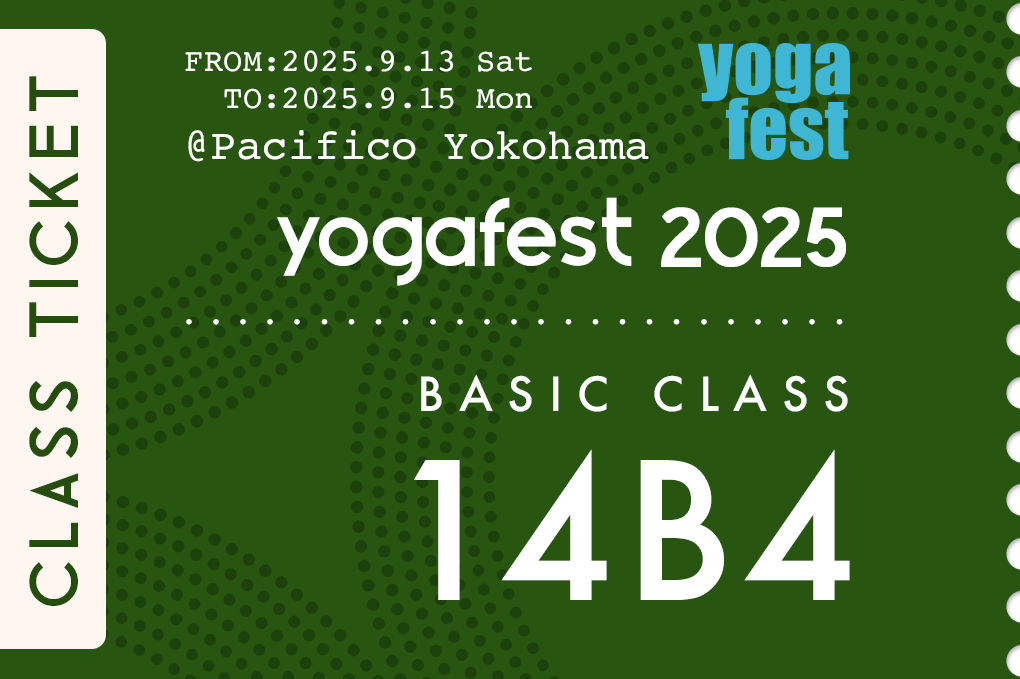 CLASS TICKET

FROM:2025.9.13 Sat
TO:2025.9.15 Mon
@Pacifico Yokohama

yoga fest

yogafest 2025

BASIC CLASS

14B4